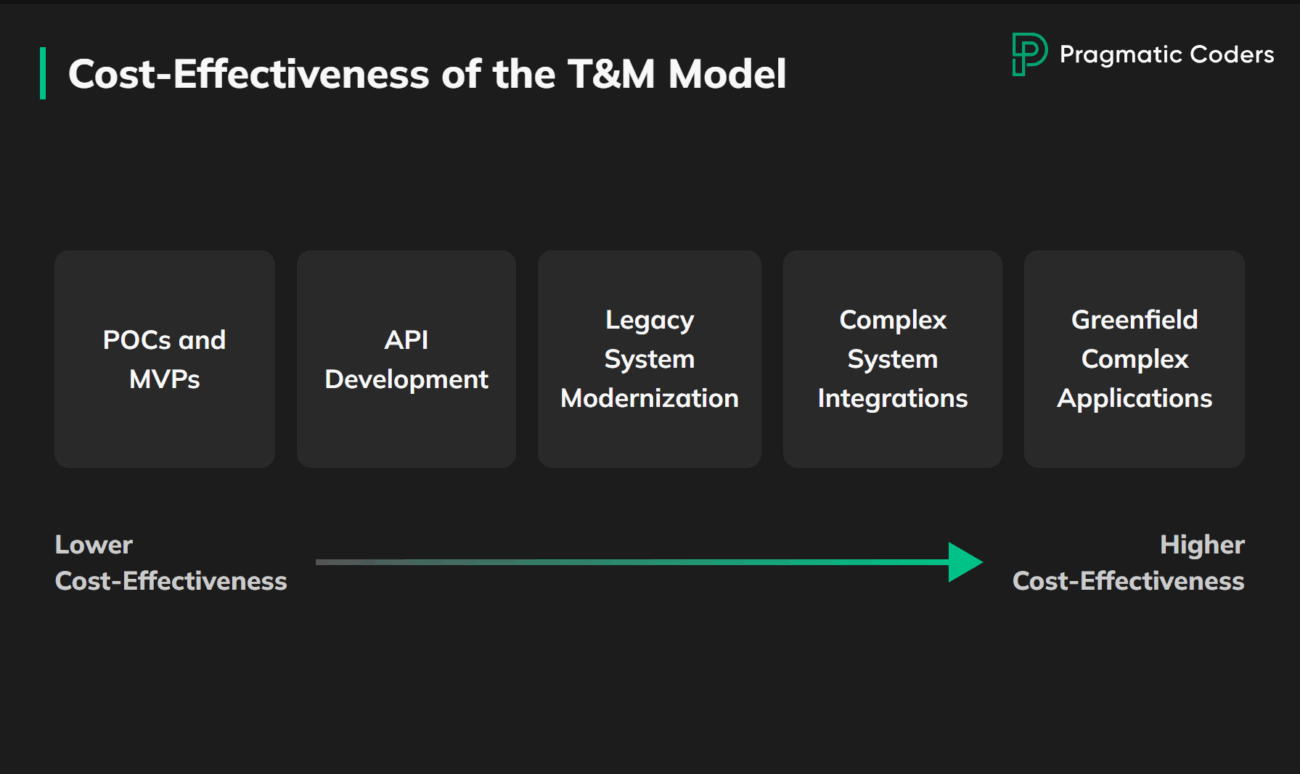 Cost-Effectiveness of the T&M Model

Pragmatic Coders

POCs and MVPs

API Development

Legacy System Modernization

Complex System Integrations

Greenfield Complex Applications

Lower Cost-Effectiveness

Higher Cost-Effectiveness